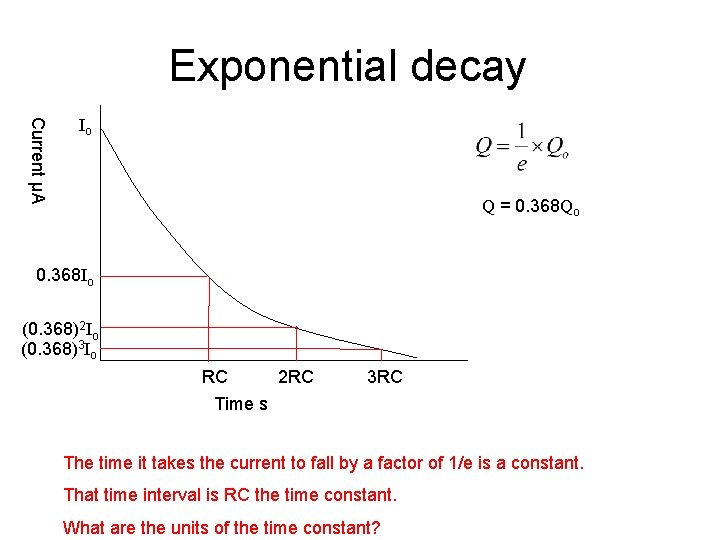 Exponential decay

Current μA

$I_0$

$0.368I_0$

$(0.368)^2I_0$

$(0.368)^3I_0$

RC

2RC

3RC

Time s

$Q = \frac{1}{e} \times Q_o$

$Q = 0.368Q_0$

The time it takes the current to fall by a factor of 1/e is a constant.

That time interval is RC the time constant.

What are the units of the time constant?